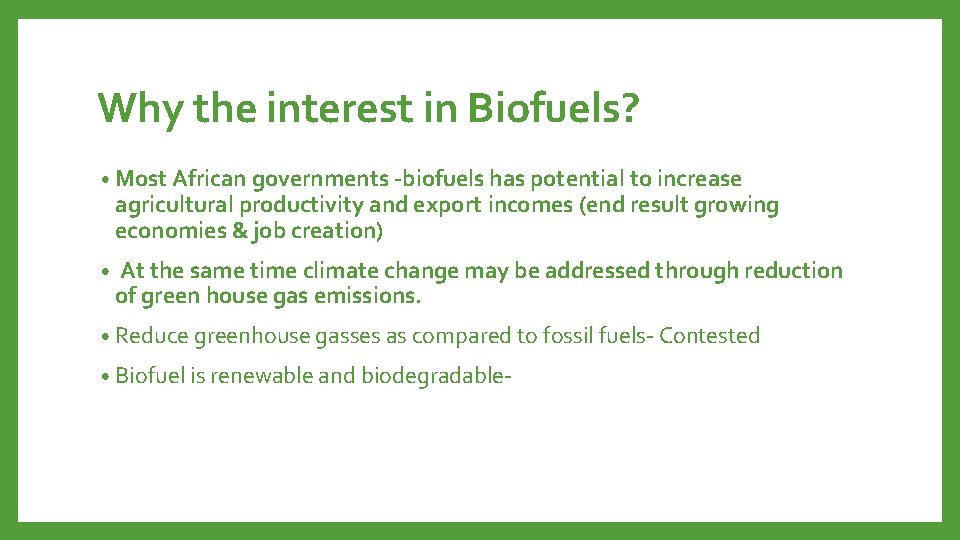 Why the interest in Biofuels?

• Most African governments -biofuels has potential to increase agricultural productivity and export incomes (end result growing economies & job creation)

• At the same time climate change may be addressed through reduction of green house gas emissions.

• Reduce greenhouse gasses as compared to fossil fuels- Contested

• Biofuel is renewable and biodegradable-